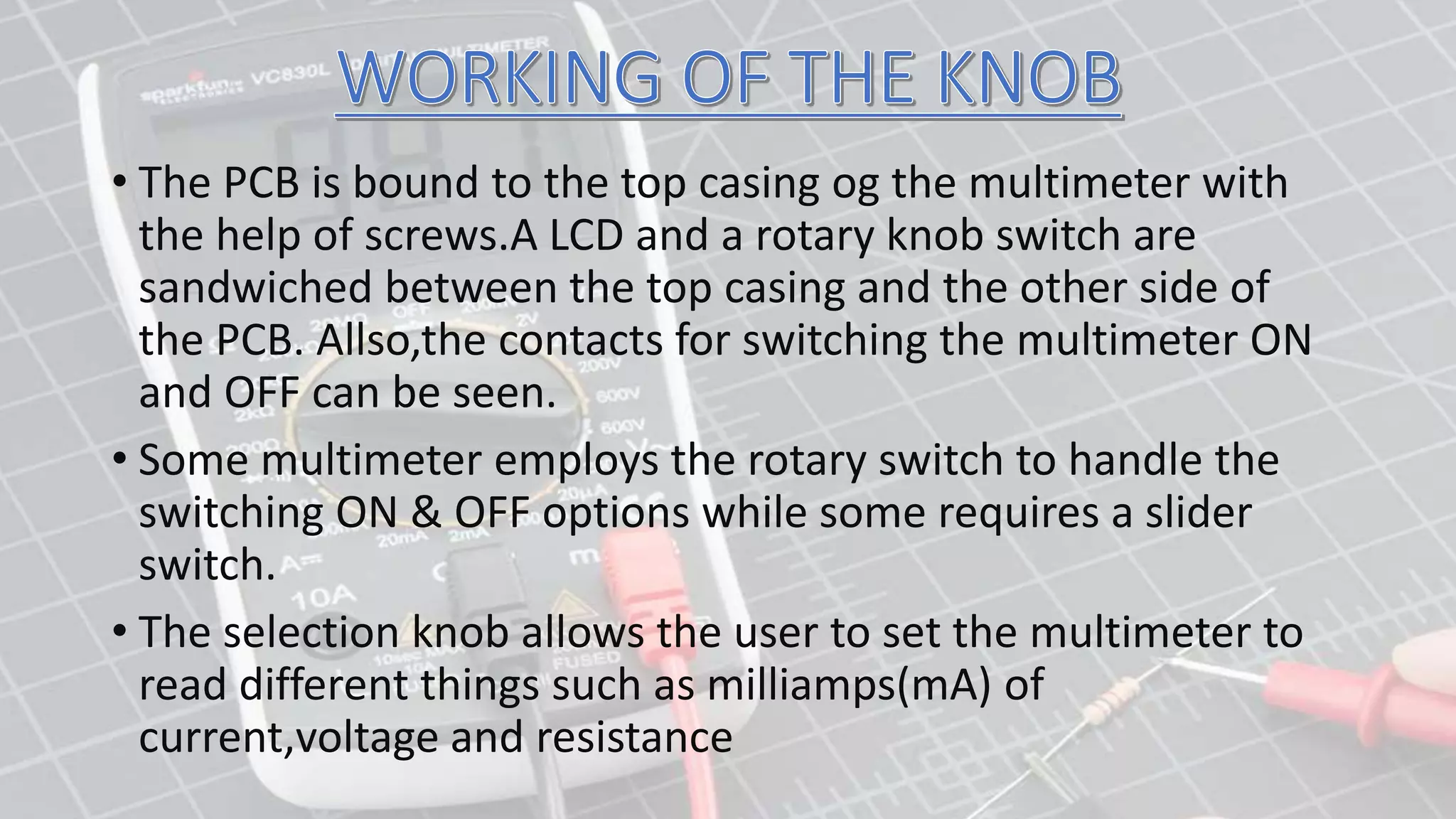 WORKING OF THE KNOB

• The PCB is bound to the top casing og the multimeter with the help of screws.A LCD and a rotary knob switch are sandwiched between the top casing and the other side of the PCB. Allso,the contacts for switching the multimeter ON and OFF can be seen.

• Some multimeter employs the rotary switch to handle the switching ON & OFF options while some requires a slider switch.

• The selection knob allows the user to set the multimeter to read different things such as milliamps(mA) of current,voltage and resistance